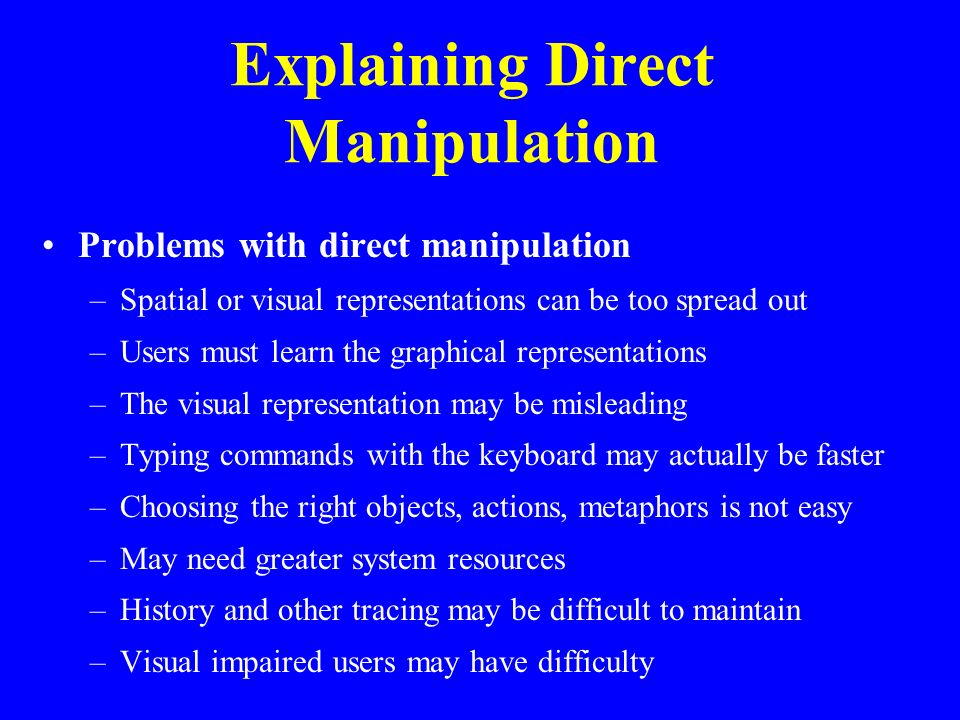 Explaining Direct Manipulation

• Problems with direct manipulation
– Spatial or visual representations can be too spread out
– Users must learn the graphical representations
– The visual representation may be misleading
– Typing commands with the keyboard may actually be faster
– Choosing the right objects, actions, metaphors is not easy
– May need greater system resources
– History and other tracing may be difficult to maintain
– Visual impaired users may have difficulty